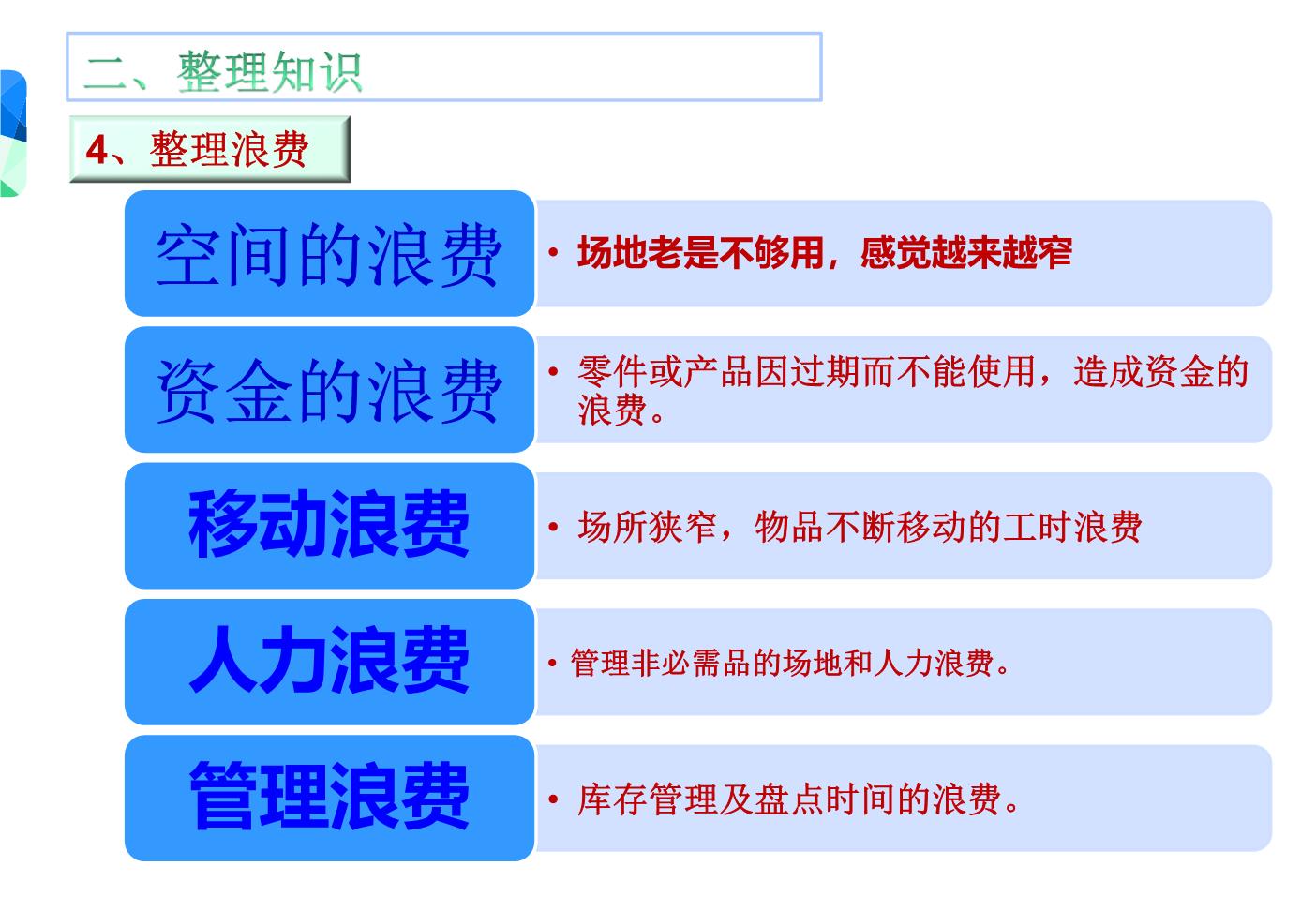 二、整理知识

4、整理浪费

空间的浪费

• 场地老是不够用，感觉越来越窄

资金的浪费

• 零件或产品因过期而不能使用，造成资金的浪费。

移动浪费

• 场所狭窄，物品不断移动的工时浪费

人力浪费

• 管理非必需品的场地和人力浪费。

管理浪费

• 库存管理及盘点时间的浪费。